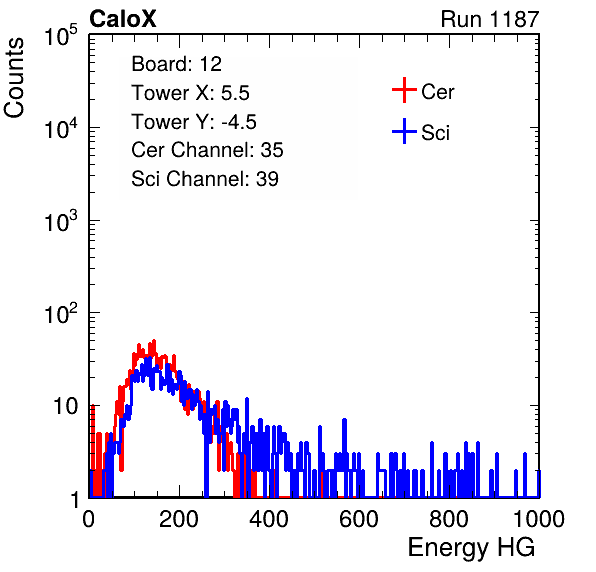 CaloX

Run 1187

Counts

$10^5$

$10^4$

$10^3$

$10^2$

10

1

Board: 12
Tower X: 5.5
Tower Y: -4.5
Cer Channel: 35
Sci Channel: 39

Cer

Sci

0 200 400 600 800 1000

Energy HG